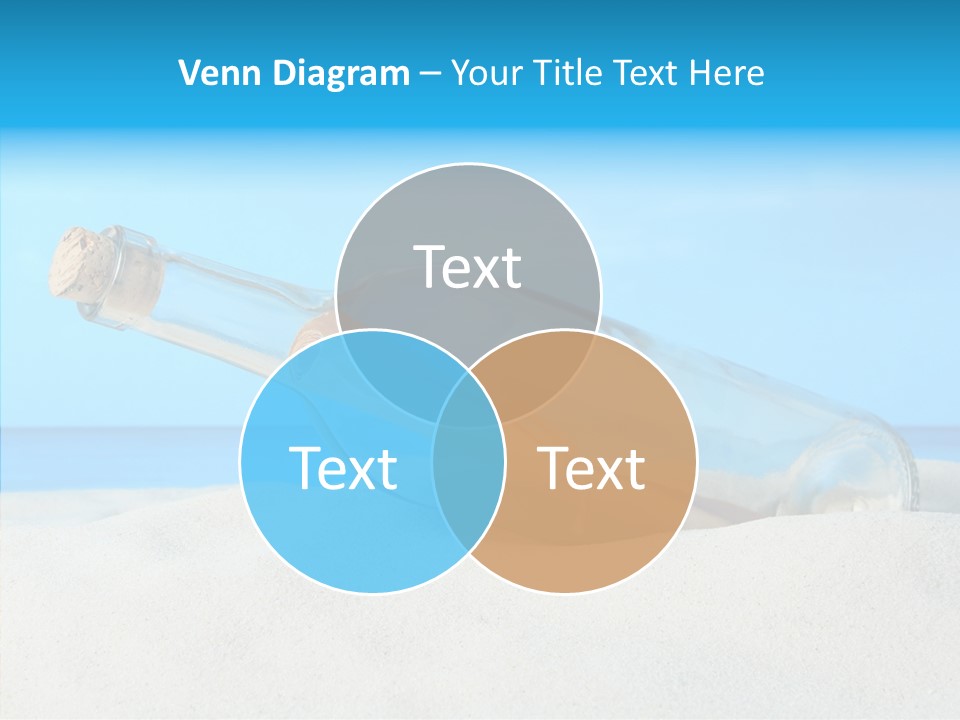 Venn Diagram – Your Title Text Here

Text

Text

Text